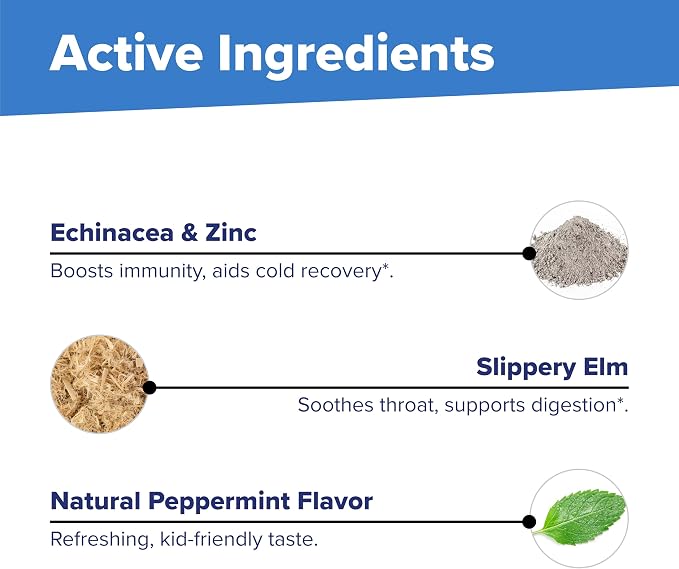 Active Ingredients

Echinacea & Zinc

Boosts immunity, aids cold recovery*.

Slippery Elm

Soothes throat, supports digestion*.

Natural Peppermint Flavor

Refreshing, kid-friendly taste.